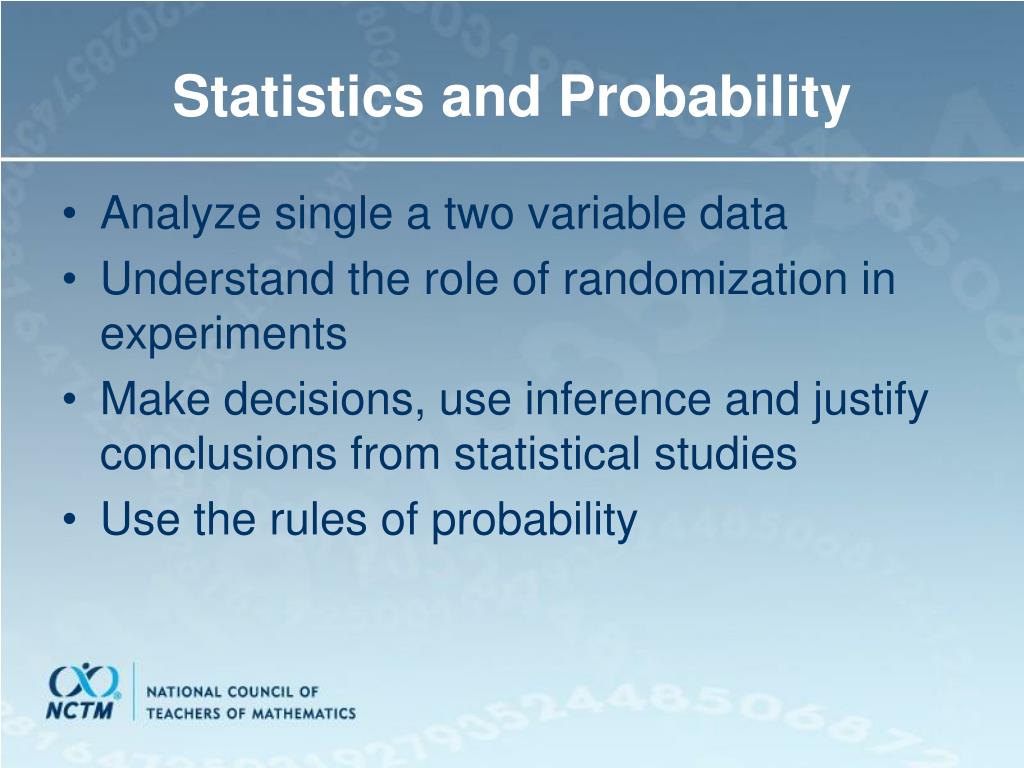 Statistics and Probability

• Analyze single a two variable data
• Understand the role of randomization in experiments
• Make decisions, use inference and justify conclusions from statistical studies
• Use the rules of probability

NCTM
NATIONAL COUNCIL OF TEACHERS OF MATHEMATICS